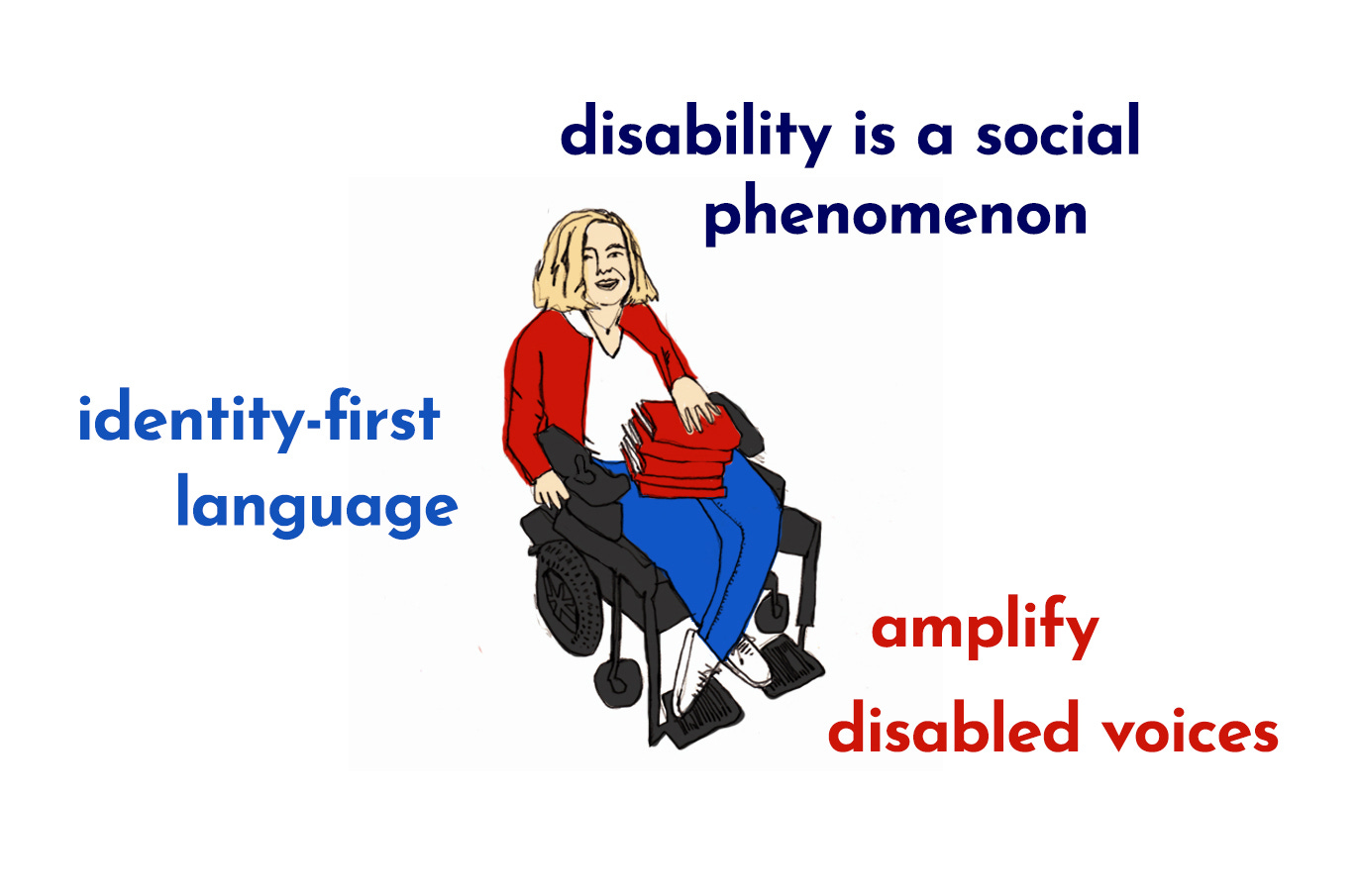 disability is a social phenomenon

identity-first language

amplify disabled voices